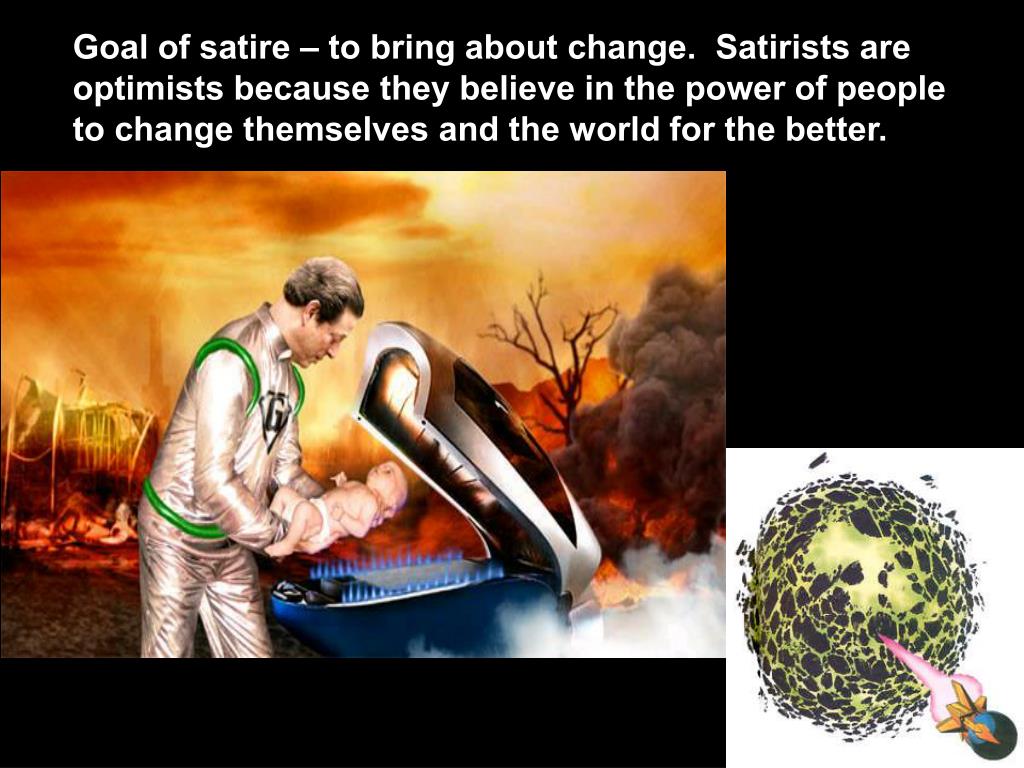 Goal of satire – to bring about change.  Satirists are optimists because they believe in the power of people to change themselves and the world for the better.